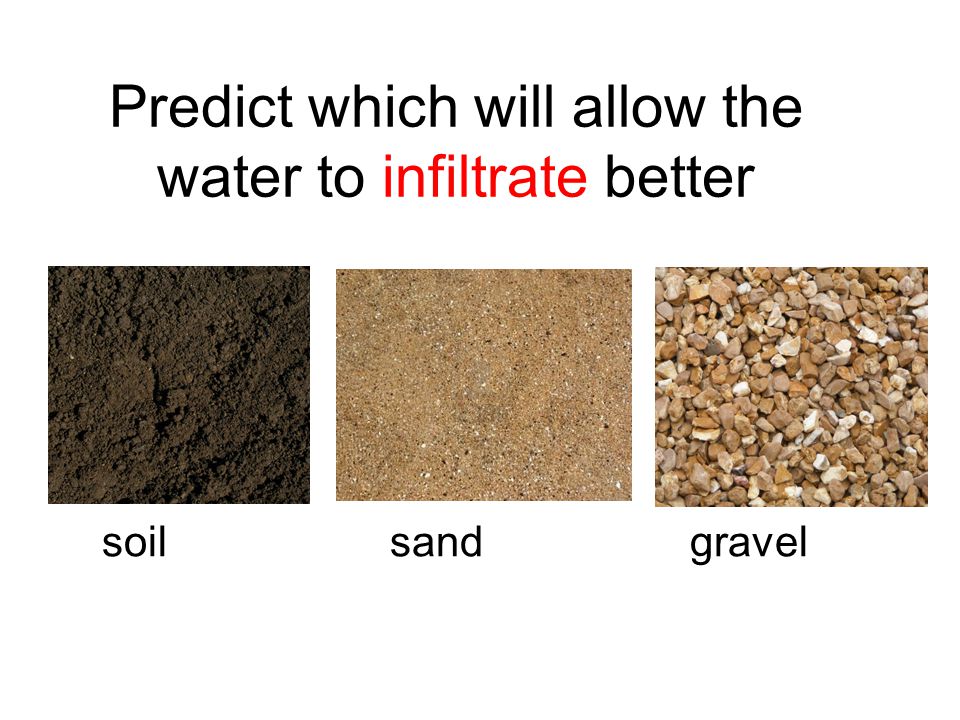 Predict which will allow the water to infiltrate better

soil

sand

gravel